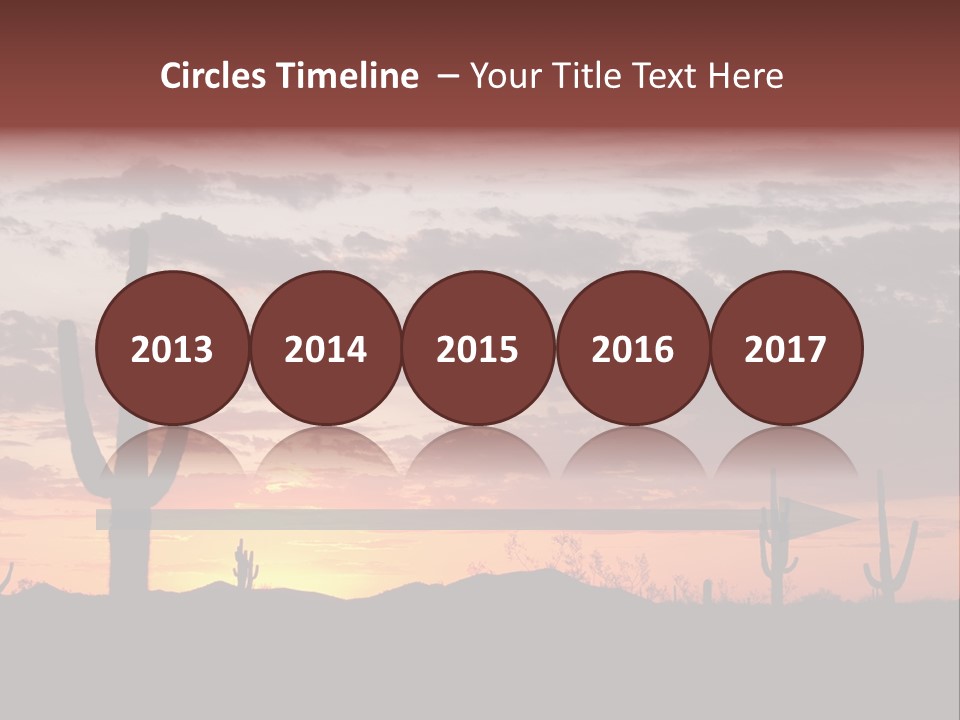 Circles Timeline – Your Title Text Here

2013 2014 2015 2016 2017